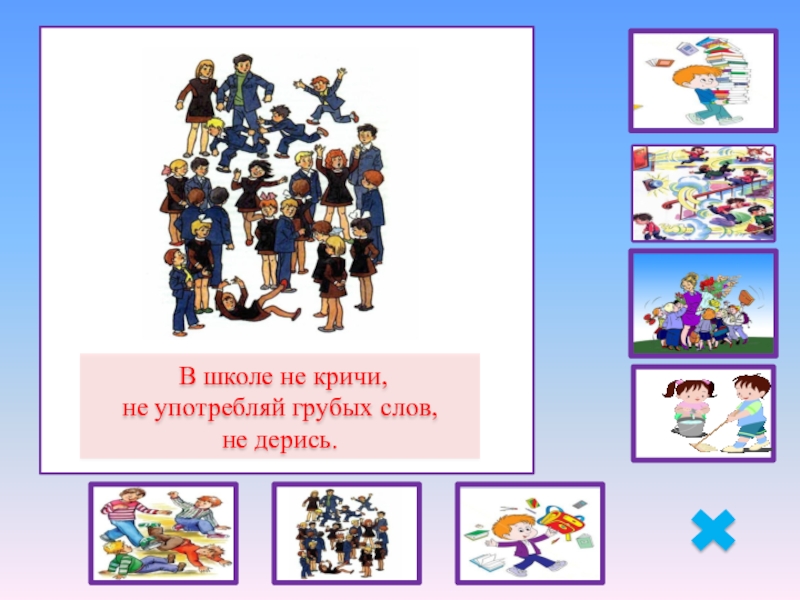 В школе не кричи,
не употребляй грубых слов,
не дерись.